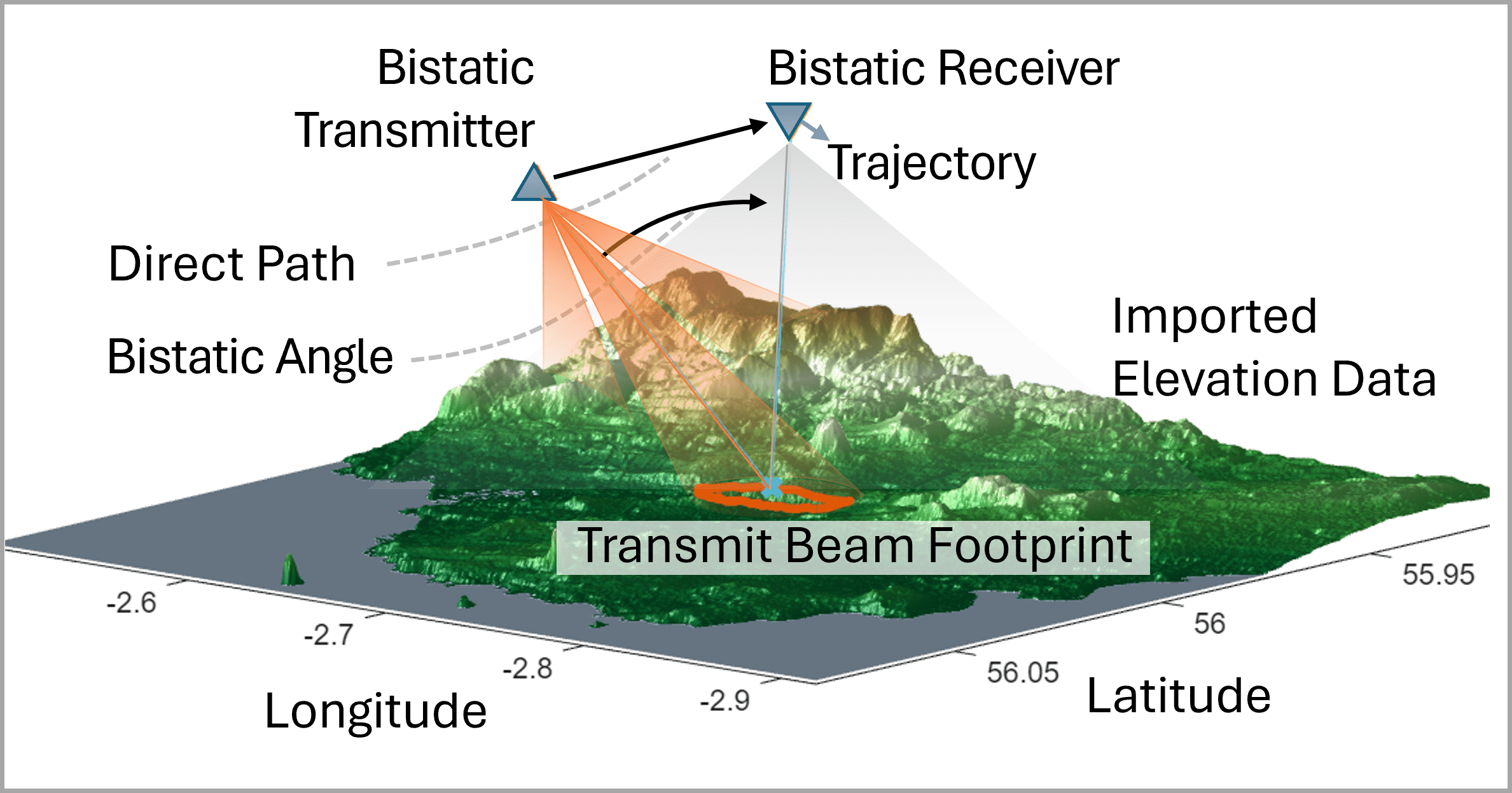 Bistatic Transmitter

Bistatic Receiver

Trajectory

Direct Path

Bistatic Angle

Imported Elevation Data

Transmit Beam Footprint

-2.6
-2.7
-2.8
-2.9

Longitude

55.95
56
56.05

Latitude